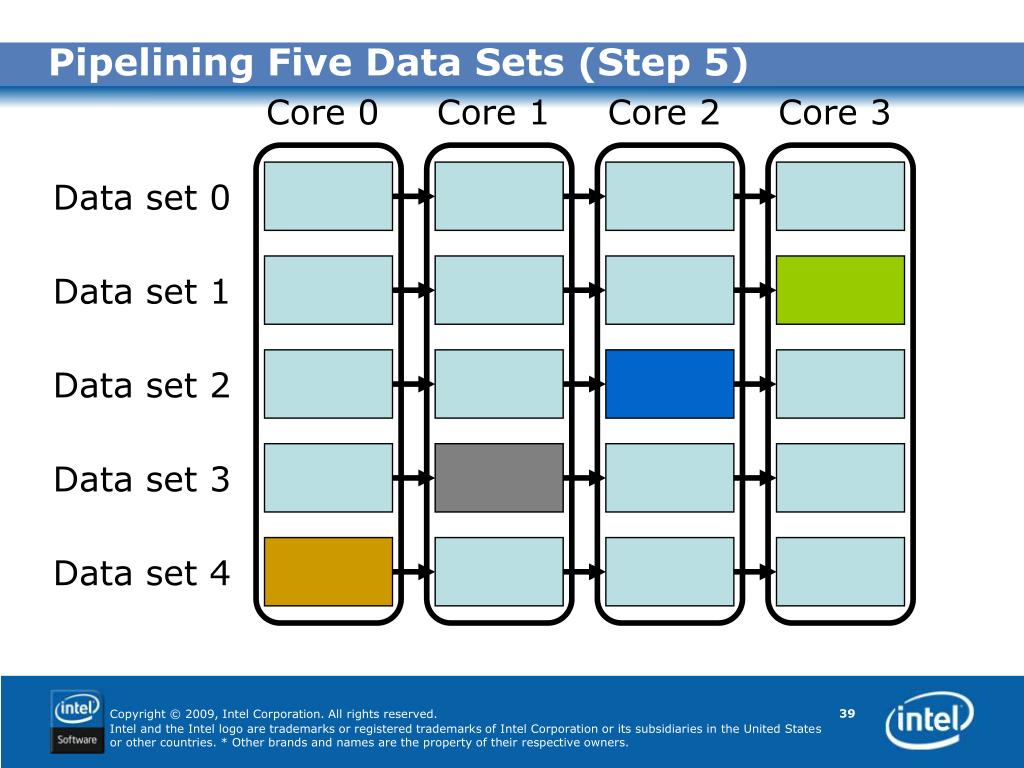 Pipelining Five Data Sets (Step 5)

Core 0 Core 1 Core 2 Core 3

Data set 0

Data set 1

Data set 2

Data set 3

Data set 4

intel Software

Copyright © 2009, Intel Corporation. All rights reserved.
Intel and the Intel logo are trademarks or registered trademarks of Intel Corporation or its subsidiaries in the United States or other countries. * Other brands and names are the property of their respective owners.

39

intel